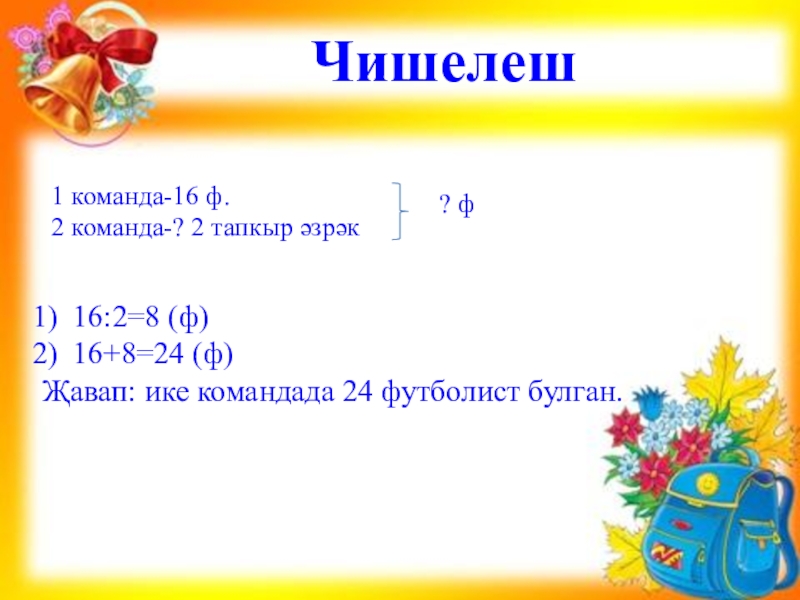 Чишелеш

1 команда-16 ф.
2 команда-? 2 тапкыр әзрәк

? ф

1) 16:2=8 (ф)
2) 16+8=24 (ф)
Җавап: ике командада 24 футболист булган.